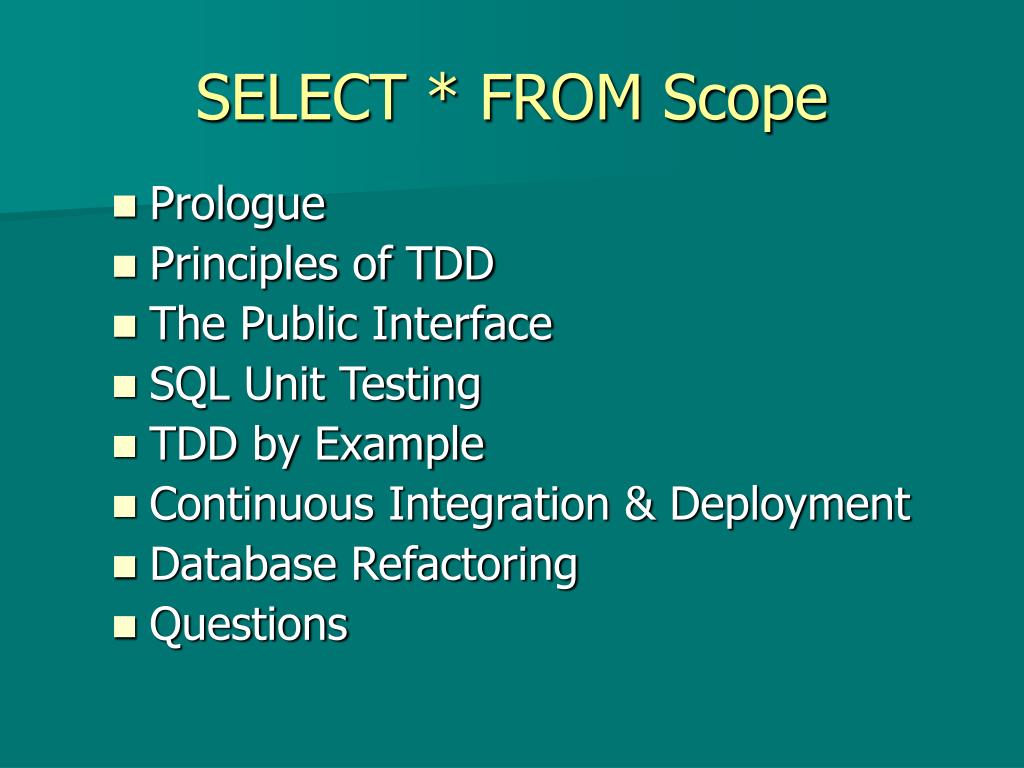 SELECT * FROM Scope

- Prologue
- Principles of TDD
- The Public Interface
- SQL Unit Testing
- TDD by Example
- Continuous Integration & Deployment
- Database Refactoring
- Questions